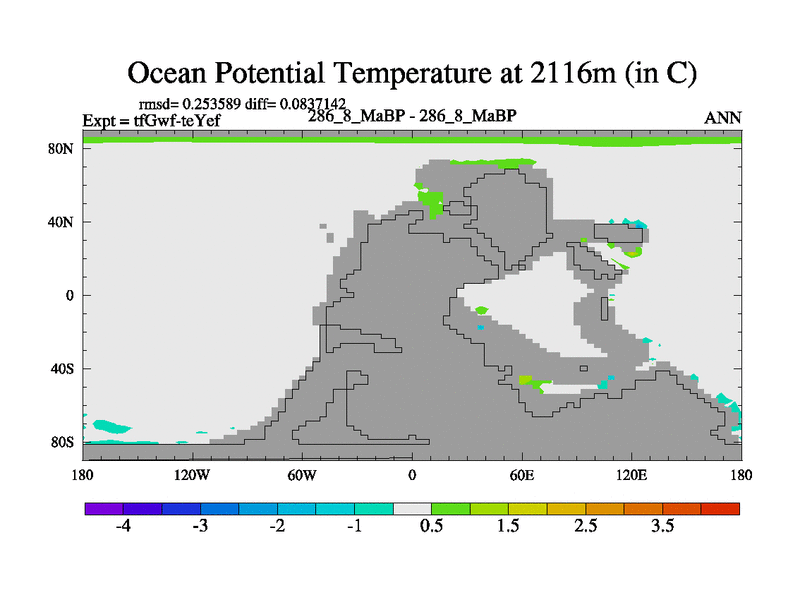 Ocean Potential Temperature at 2116m (in C)

rmsd= 0.253589 diff= 0.0837142
Expt = tfGwf-teYef
286_8_MaBP - 286_8_MaBP
ANN

80N
40N
0
40S
80S

180
120W
60W
0
60E
120E
180

-4
-3
-2
-1
0.5
1.5
2.5
3.5